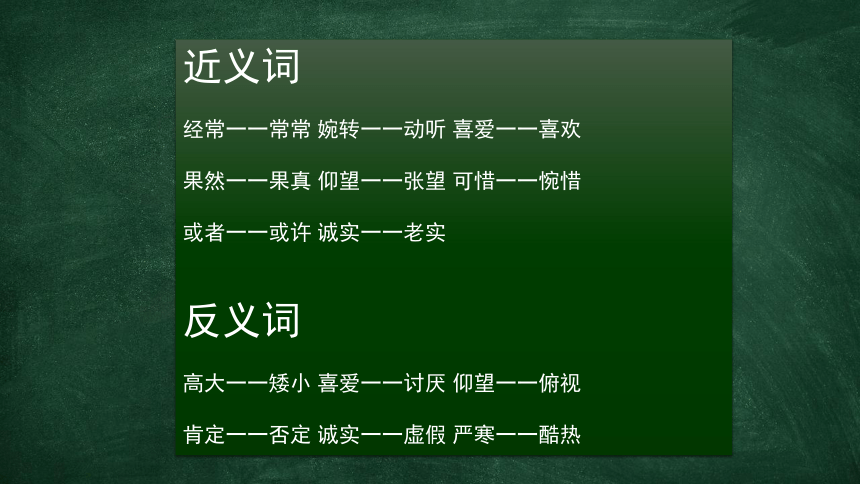 近义词

经常——常常 婉转——动听 喜爱——喜欢

果然——果真 仰望——张望 可惜——惋惜

或者——或许 诚实——老实

反义词

高大——矮小 喜爱——讨厌 仰望——俯视

肯定——否定 诚实——虚假 严寒——酷热